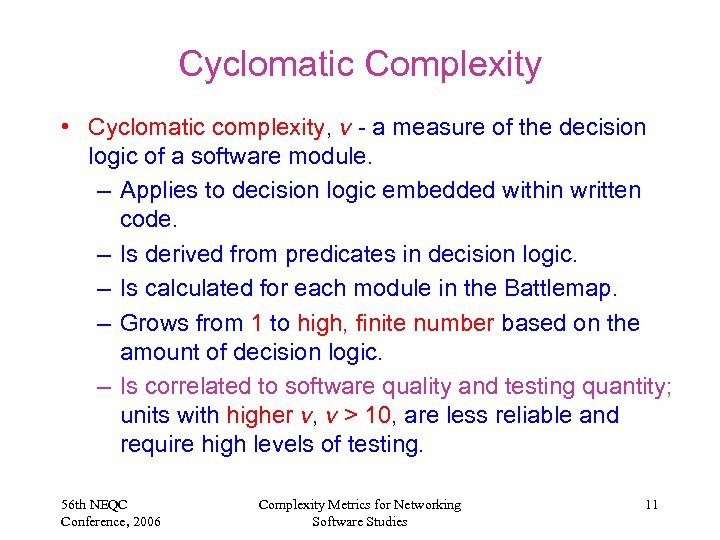 Cyclomatic Complexity

• Cyclomatic complexity, $v$ - a measure of the decision logic of a software module.
– Applies to decision logic embedded within written code.
– Is derived from predicates in decision logic.
– Is calculated for each module in the Battlemap.
– Grows from 1 to high, finite number based on the amount of decision logic.
– Is correlated to software quality and testing quantity; units with higher $v$, $v > 10$, are less reliable and require high levels of testing.

56th NEQC Conference, 2006

Complexity Metrics for Networking Software Studies

11